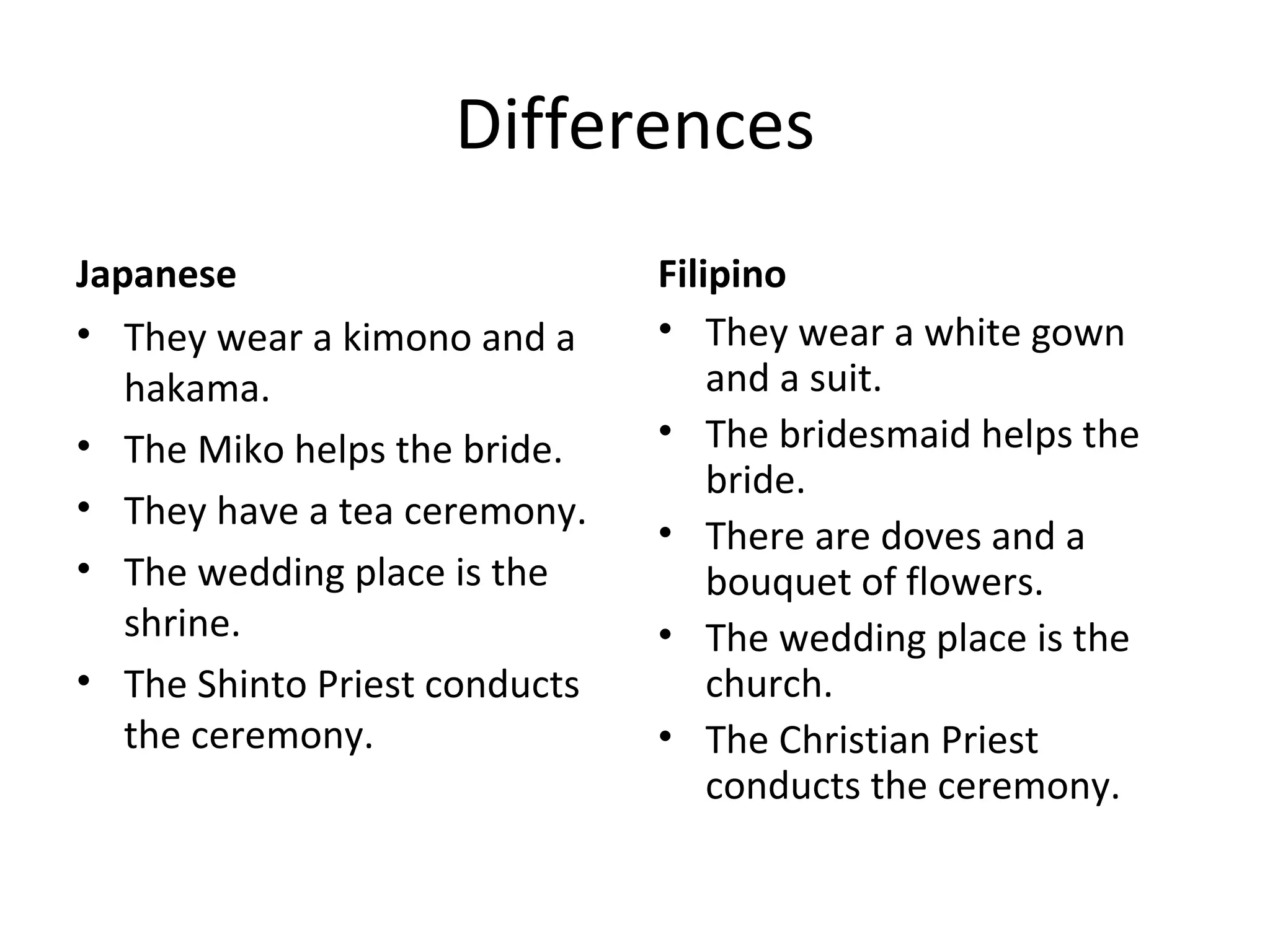 Differences

Japanese
• They wear a kimono and a hakama.
• The Miko helps the bride.
• They have a tea ceremony.
• The wedding place is the shrine.
• The Shinto Priest conducts the ceremony.

Filipino
• They wear a white gown and a suit.
• The bridesmaid helps the bride.
• There are doves and a bouquet of flowers.
• The wedding place is the church.
• The Christian Priest conducts the ceremony.